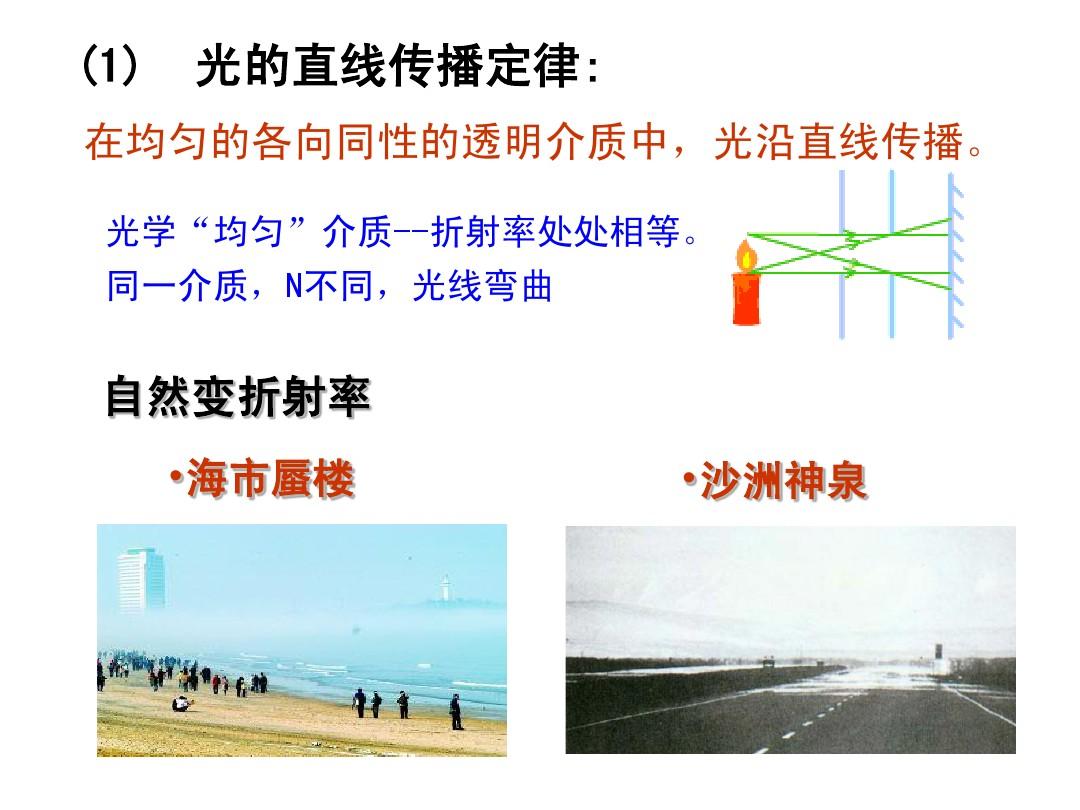 (1)　光的直线传播定律:

在均匀的各向同性的透明介质中，光沿直线传播。

光学“均匀”介质--折射率处处相等。
同一介质，N不同，光线弯曲

自然变折射率

•海市蜃楼

•沙洲神泉